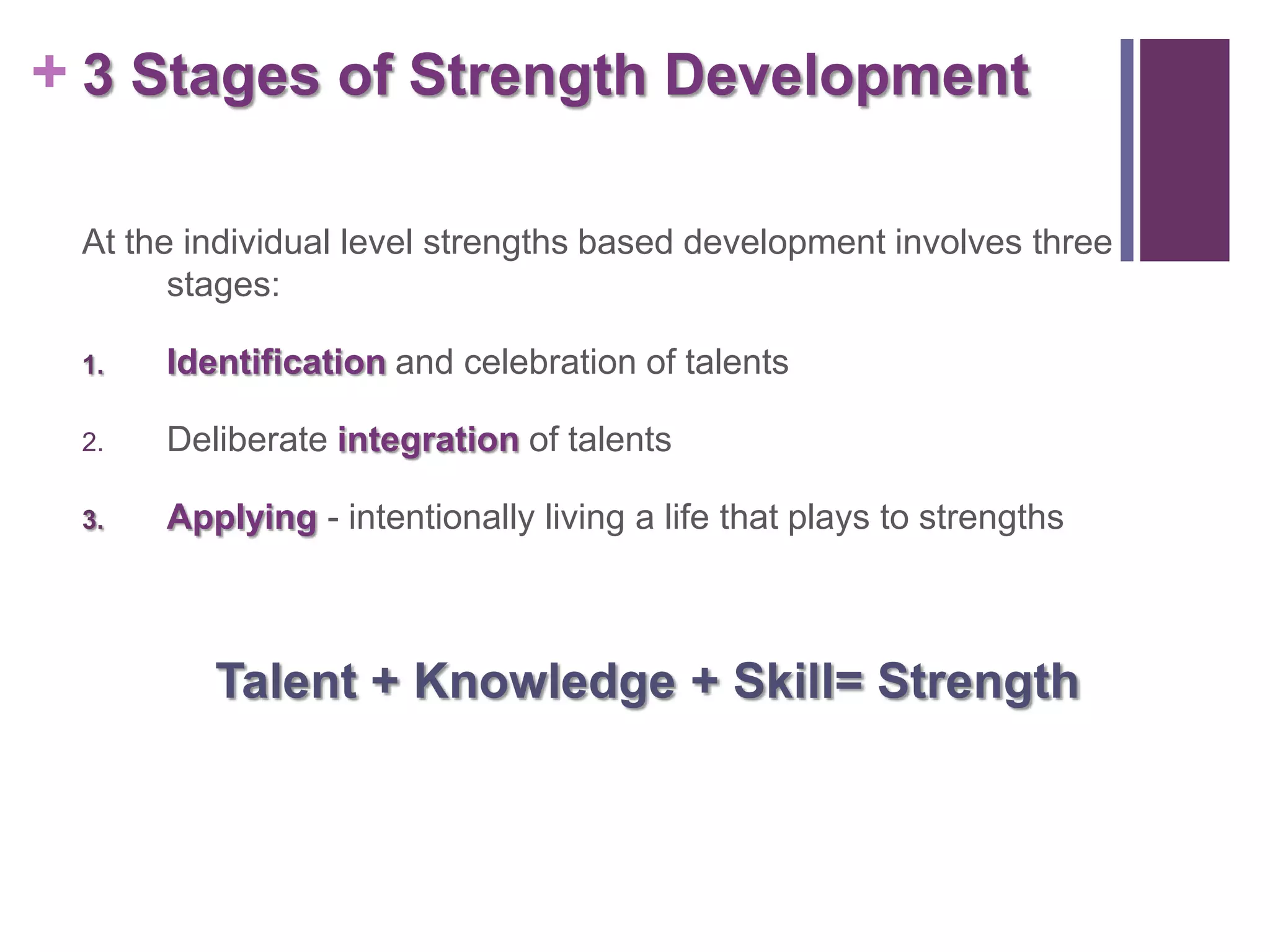 + 3 Stages of Strength Development

At the individual level strengths based development involves three stages:

1. Identification and celebration of talents

2. Deliberate integration of talents

3. Applying - intentionally living a life that plays to strengths

Talent + Knowledge + Skill= Strength